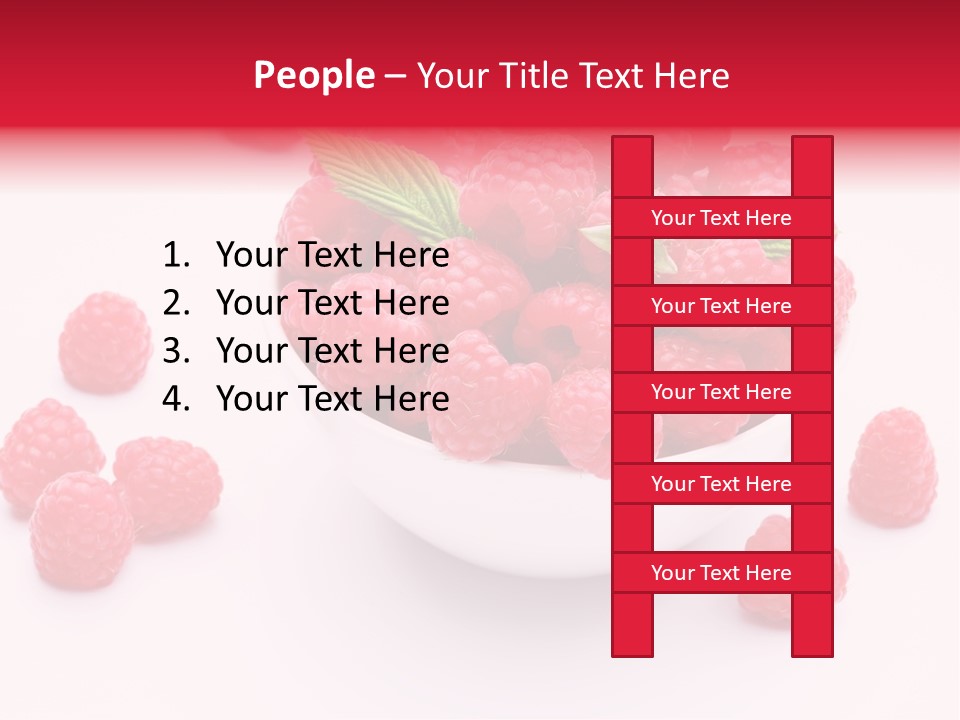 People – Your Title Text Here

1. Your Text Here
2. Your Text Here
3. Your Text Here
4. Your Text Here

Your Text Here

Your Text Here

Your Text Here

Your Text Here

Your Text Here